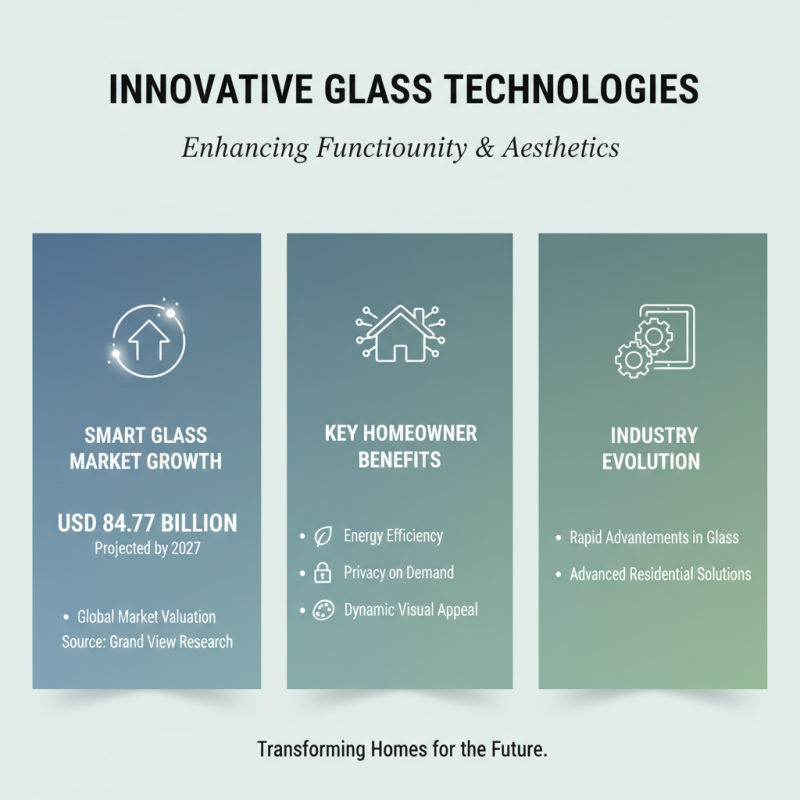 INNOVATIVE GLASS TECHNOLOGIES

Enhancing Functiounity & Aesthetics

SMART GLASS MARKET GROWTH

USD 84.77 BILLION
Projected by 2027

• Global Market Valuation
Source: Grand View Research

KEY HOMEOWNER BENEFITS

• Energy Efficiency
• Privacy on Demand
• Dynamic Visual Appeal

INDUSTRY EVOLUTION

• Rapid Advantements in Glass
• Advanced Residential Solutions

Transforming Homes for the Future.